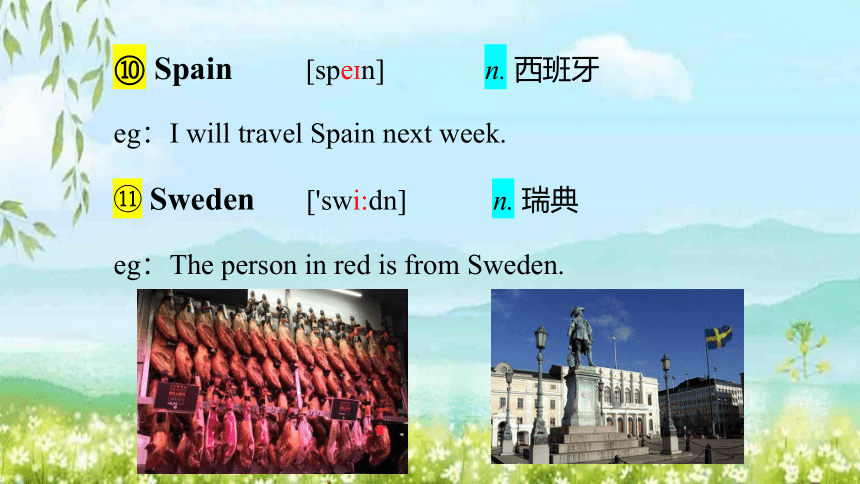 ⑩ Spain [speɪn] n. 西班牙

eg：I will travel Spain next week.

⑪ Sweden ['swi:dn] n. 瑞典

eg：The person in red is from Sweden.